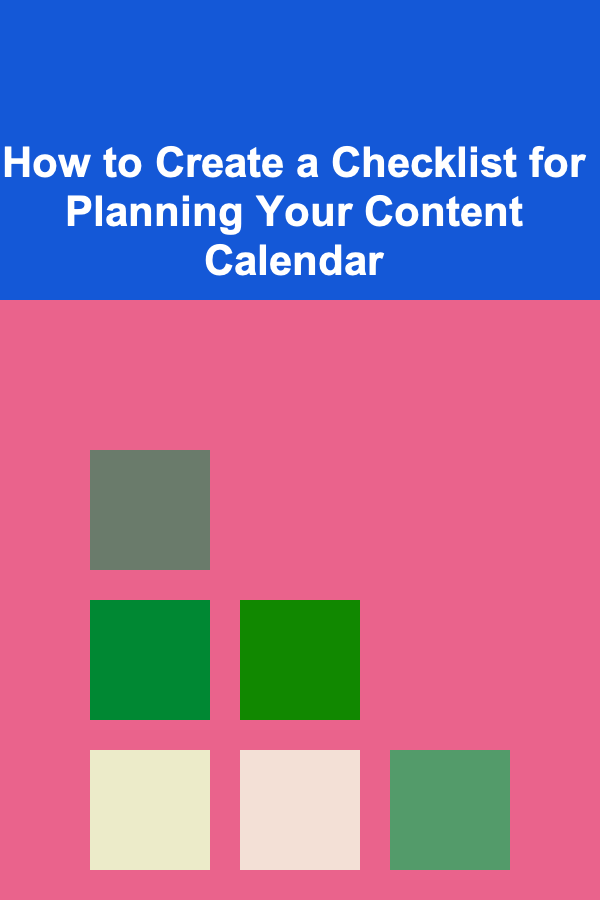 How to Create a Checklist for Planning Your Content Calendar